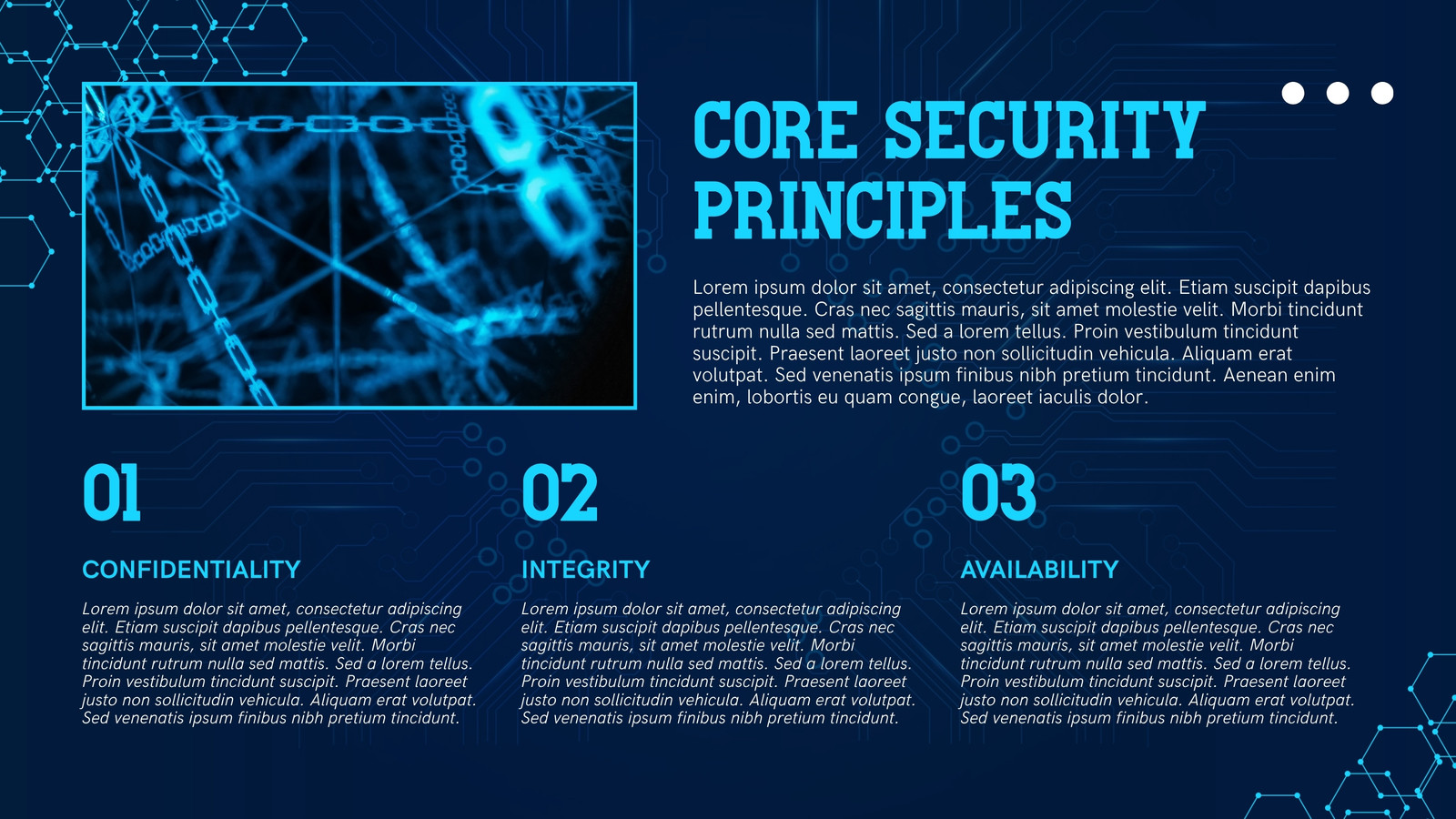 CORE SECURITY PRINCIPLES

Lorem ipsum dolor sit amet, consectetur adipiscing elit. Etiam suscipit dapibus pellentesque. Cras nec sagittis mauris, sit amet molestie velit. Morbi tincidunt rutrum nulla sed mattis. Sed a lorem tellus. Proin vestibulum tincidunt suscipit. Praesent laoreet justo non sollicitudin vehicula. Aliquam erat volutpat. Sed venenatis ipsum finibus nibh pretium tincidunt. Aenean enim enim, lobortis eu quam congue, laoreet iaculis dolor.

01

CONFIDENTIALITY

Lorem ipsum dolor sit amet, consectetur adipiscing elit. Etiam suscipit dapibus pellentesque. Cras nec sagittis mauris, sit amet molestie velit. Morbi tincidunt rutrum nulla sed mattis. Sed a lorem tellus. Proin vestibulum tincidunt suscipit. Praesent laoreet justo non sollicitudin vehicula. Aliquam erat volutpat. Sed venenatis ipsum finibus nibh pretium tincidunt.

02

INTEGRITY

Lorem ipsum dolor sit amet, consectetur adipiscing elit. Etiam suscipit dapibus pellentesque. Cras nec sagittis mauris, sit amet molestie velit. Morbi tincidunt rutrum nulla sed mattis. Sed a lorem tellus. Proin vestibulum tincidunt suscipit. Praesent laoreet justo non sollicitudin vehicula. Aliquam erat volutpat. Sed venenatis ipsum finibus nibh pretium tincidunt.

03

AVAILABILITY

Lorem ipsum dolor sit amet, consectetur adipiscing elit. Etiam suscipit dapibus pellentesque. Cras nec sagittis mauris, sit amet molestie velit. Morbi tincidunt rutrum nulla sed mattis. Sed a lorem tellus. Proin vestibulum tincidunt suscipit. Praesent laoreet justo non sollicitudin vehicula. Aliquam erat volutpat. Sed venenatis ipsum finibus nibh pretium tincidunt.